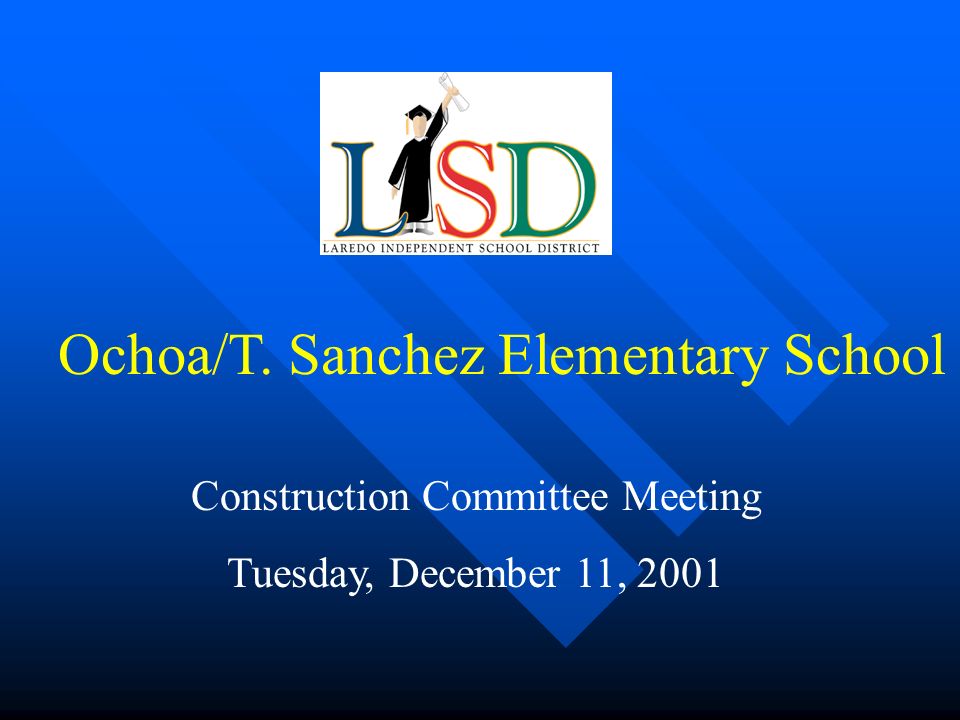 LISD
LAREDO INDEPENDENT SCHOOL DISTRICT

Ochoa/T. Sanchez Elementary School

Construction Committee Meeting

Tuesday, December 11, 2001